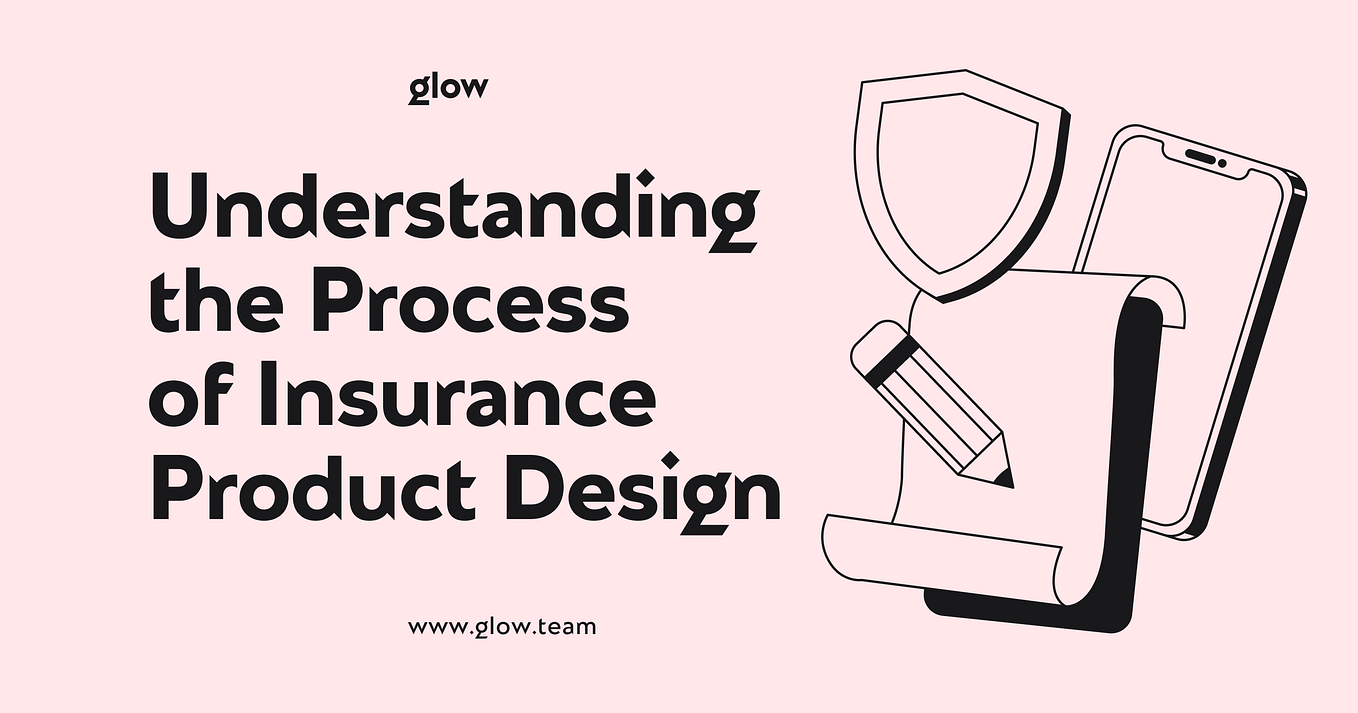 glow

Understanding the Process of Insurance Product Design

www.glow.team